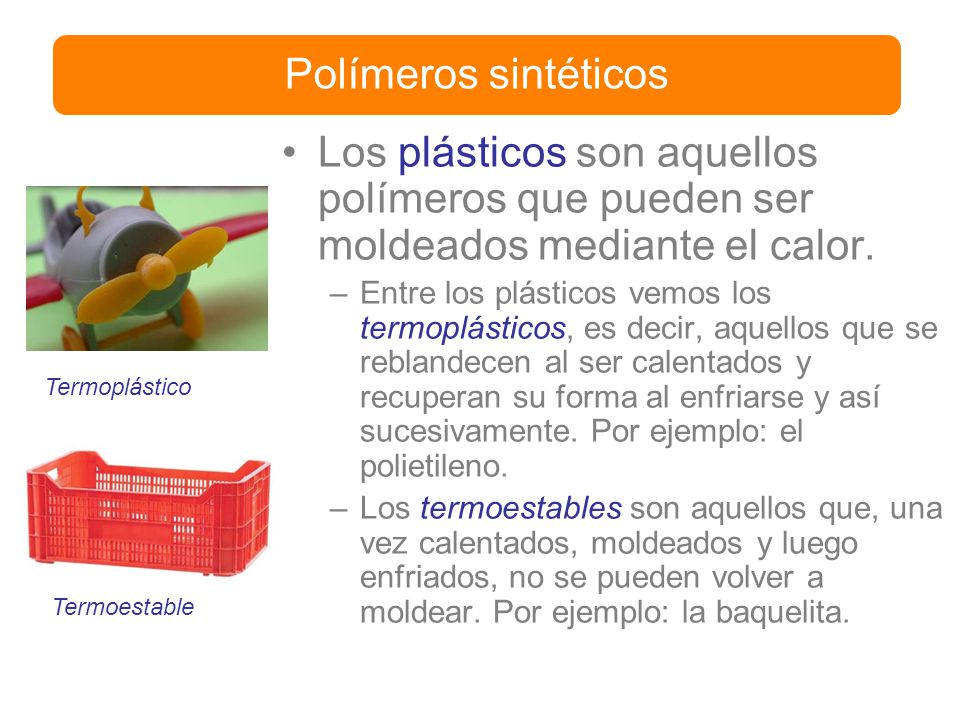 Polímeros sintéticos

• Los plásticos son aquellos polímeros que pueden ser moldeados mediante el calor.

– Entre los plásticos vemos los termoplásticos, es decir, aquellos que se reblandecen al ser calentados y recuperan su forma al enfriarse y así sucesivamente. Por ejemplo: el polietileno.

– Los termoestables son aquellos que, una vez calentados, moldeados y luego enfriados, no se pueden volver a moldear. Por ejemplo: la baquelita.

Termoplástico

Termoestable